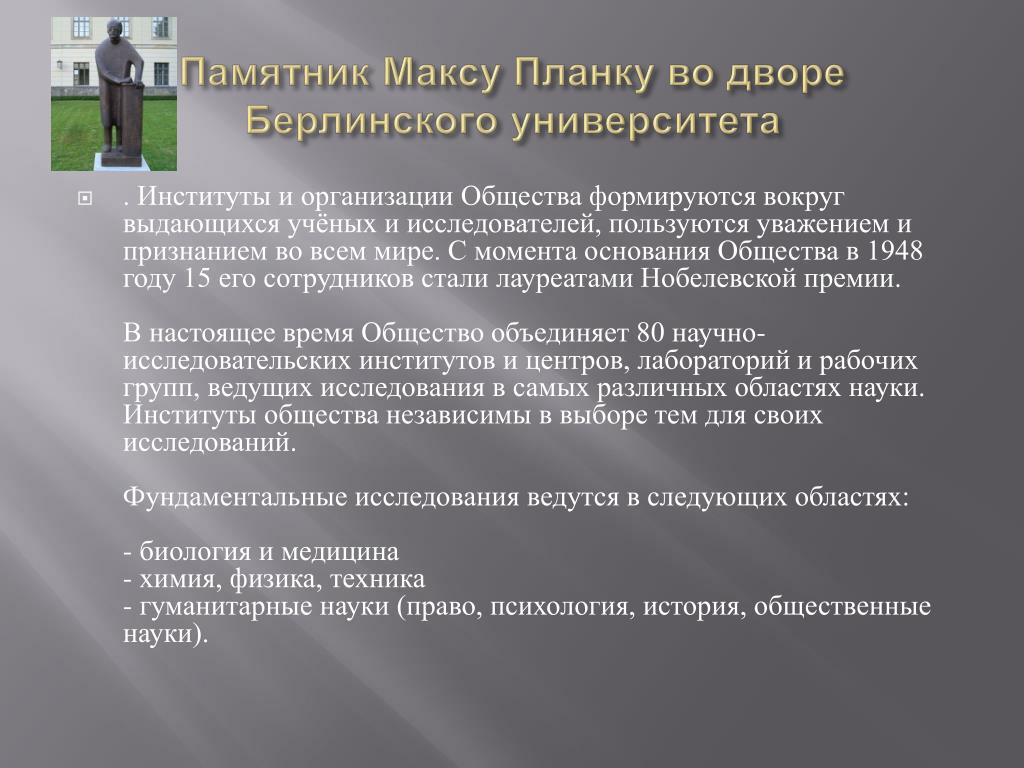 Памятник Максу Планку во дворе Берлинского университета

. Институты и организации Общества формируются вокруг выдающихся учёных и исследователей, пользуются уважением и признанием во всем мире. С момента основания Общества в 1948 году 15 его сотрудников стали лауреатами Нобелевской премии.

В настоящее время Общество объединяет 80 научно-исследовательских институтов и центров, лабораторий и рабочих групп, ведущих исследования в самых различных областях науки. Институты общества независимы в выборе тем для своих исследований.

Фундаментальные исследования ведутся в следующих областях:

- биология и медицина
- химия, физика, техника
- гуманитарные науки (право, психология, история, общественные науки).